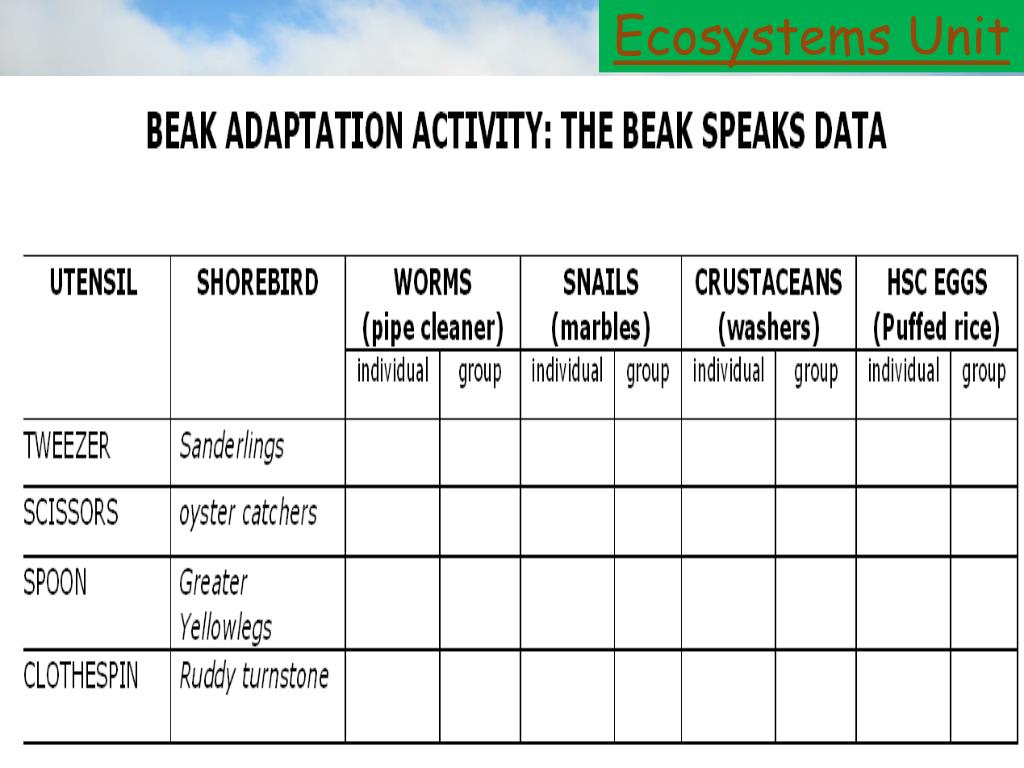 Ecosystems Unit

BEAK ADAPTATION ACTIVITY: THE BEAK SPEAKS DATA

| UTENSIL | SHOREBIRD | WORMS (pipe cleaner) individual | WORMS (pipe cleaner) group | SNAILS (marbles) individual | SNAILS (marbles) group | CRUSTACEANS (washers) individual | CRUSTACEANS (washers) group | HSC EGGS (Puffed rice) individual | HSC EGGS (Puffed rice) group |
|---|---|---|---|---|---|---|---|---|---|
| TWEEZER | Sanderlings | | | | | | | | |
| SCISSORS | oyster catchers | | | | | | | | |
| SPOON | Greater Yellowlegs | | | | | | | | |
| CLOTHESPIN | Ruddy turnstone | | | | | | | | |